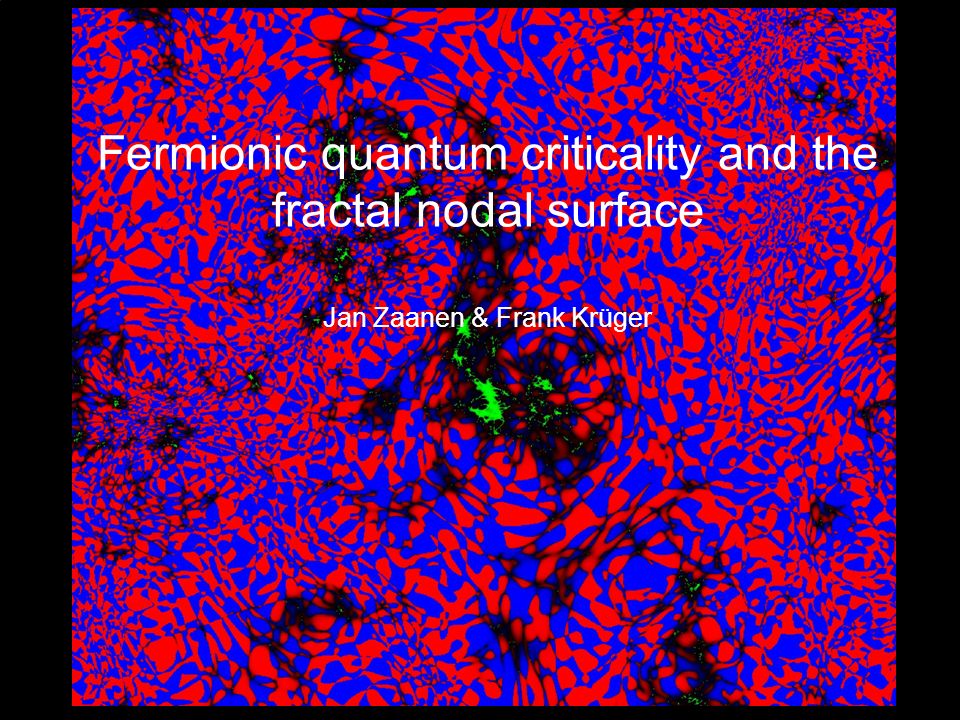 Fermionic quantum criticality and the fractal nodal surface

Jan Zaanen & Frank Krüger